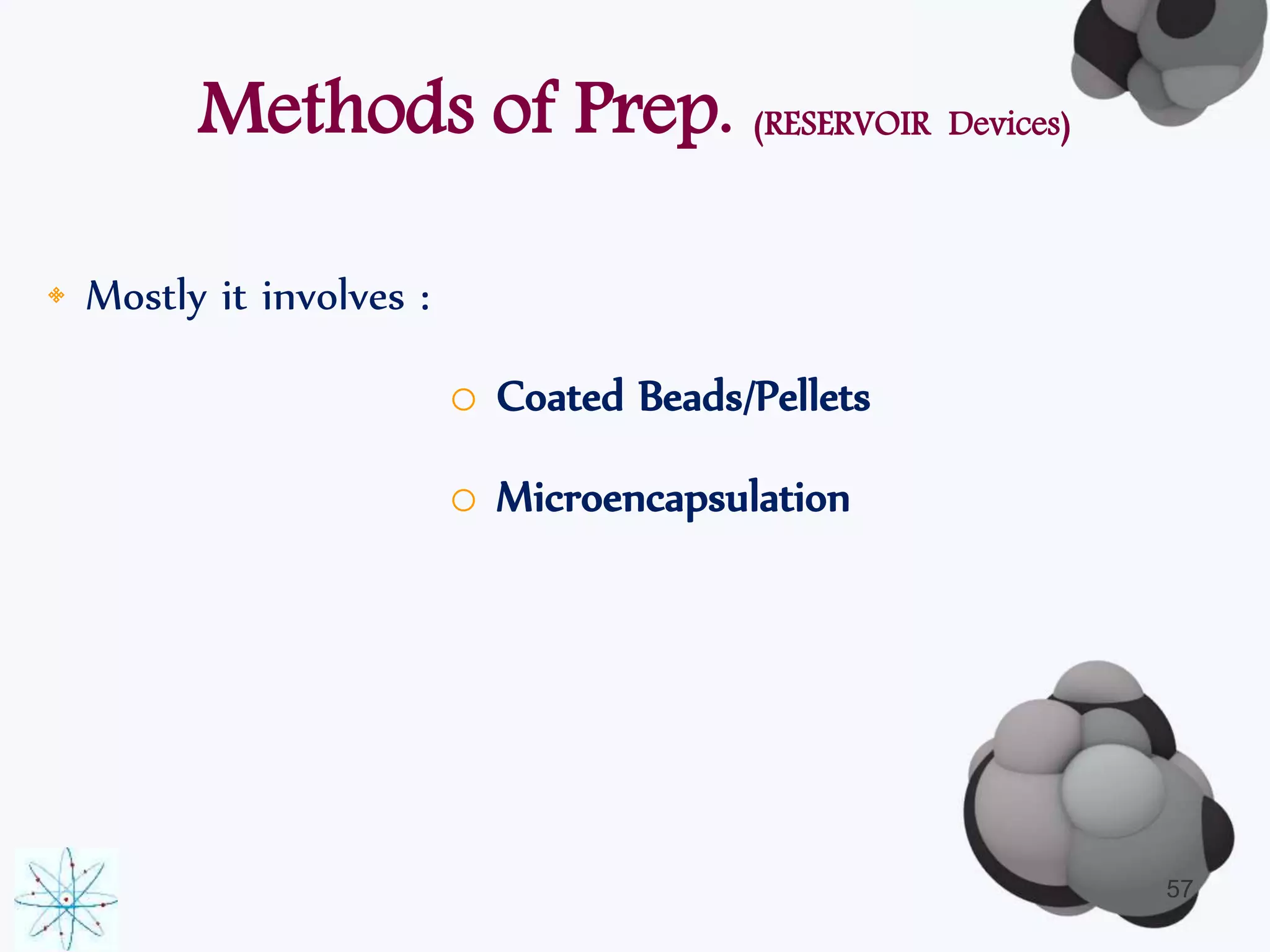 Methods of Prep. (RESERVOIR Devices)

Mostly it involves :

Coated Beads/Pellets

Microencapsulation

57